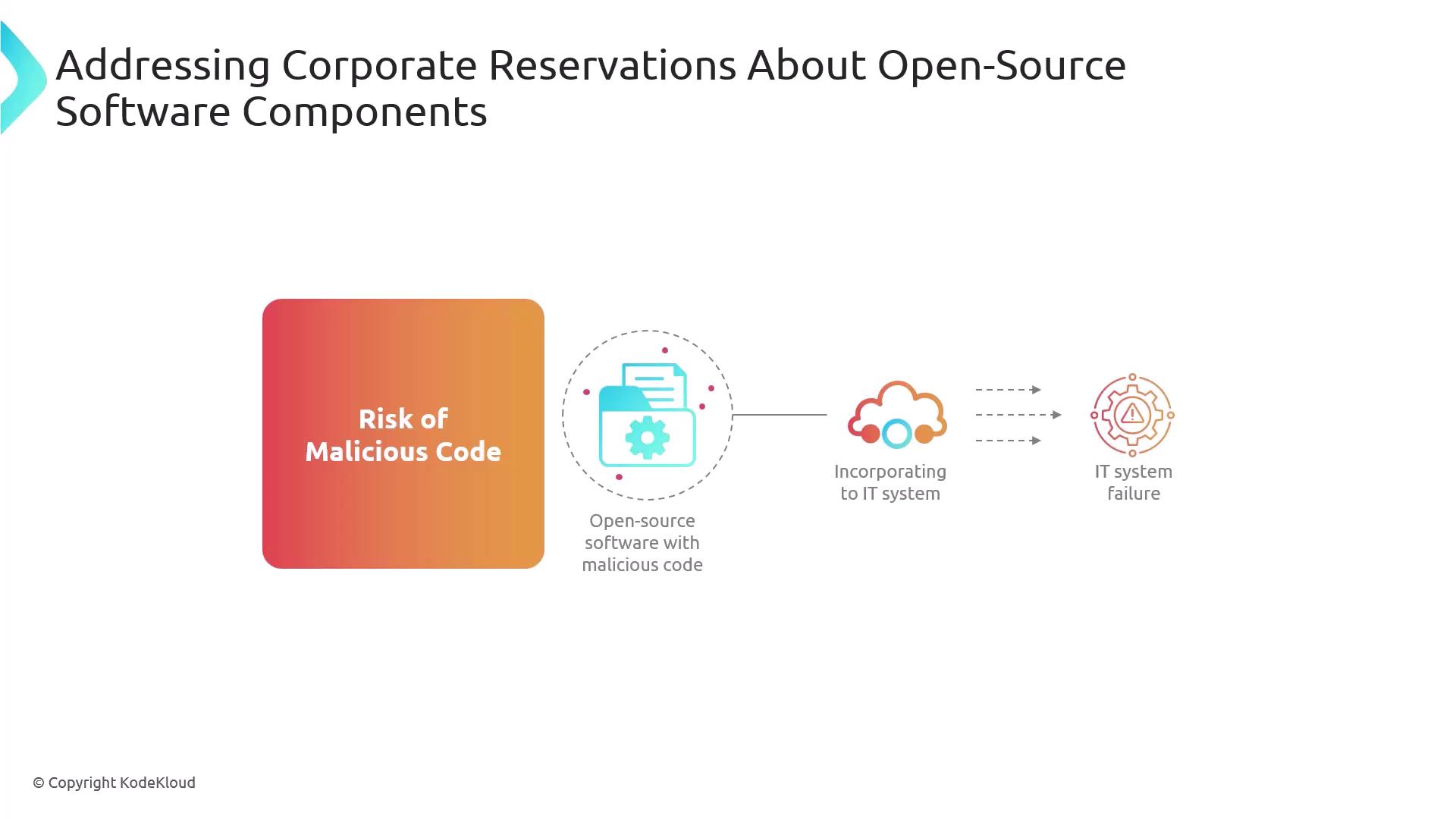 Addressing Corporate Reservations About Open-Source Software Components

Risk of Malicious Code

Open-source software with malicious code

Incorporating to IT system

IT system failure

© Copyright KodeKloud